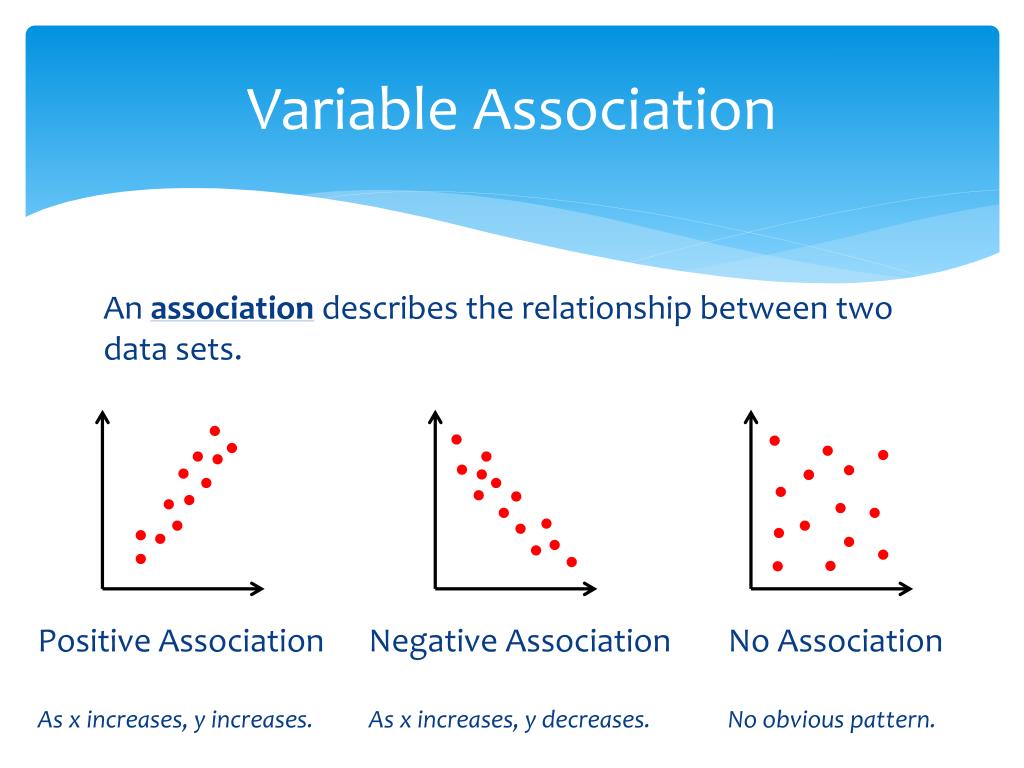 Variable Association

An association describes the relationship between two data sets.

Positive Association

As x increases, y increases.

Negative Association

As x increases, y decreases.

No Association

No obvious pattern.